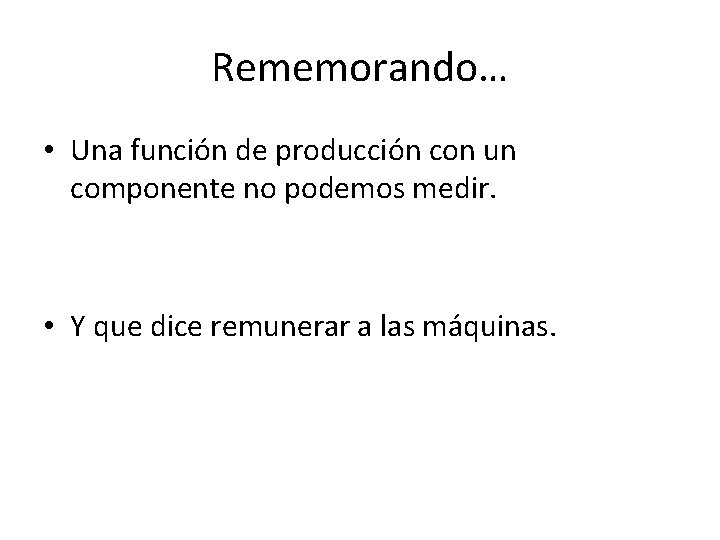 Rememorando…

• Una función de producción con un componente no podemos medir.

• Y que dice remunerar a las máquinas.